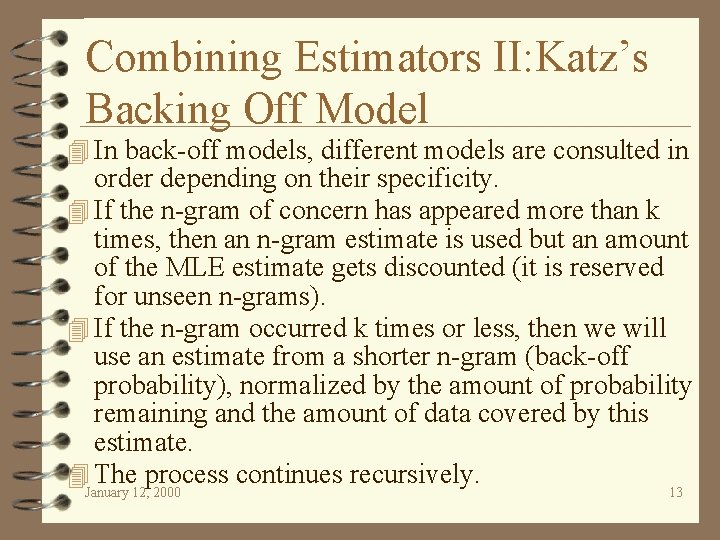 Combining Estimators II:Katz's Backing Off Model

In back-off models, different models are consulted in order depending on their specificity.

If the n-gram of concern has appeared more than k times, then an n-gram estimate is used but an amount of the MLE estimate gets discounted (it is reserved for unseen n-grams).

If the n-gram occurred k times or less, then we will use an estimate from a shorter n-gram (back-off probability), normalized by the amount of probability remaining and the amount of data covered by this estimate.

The process continues recursively.

January 12, 2000

13